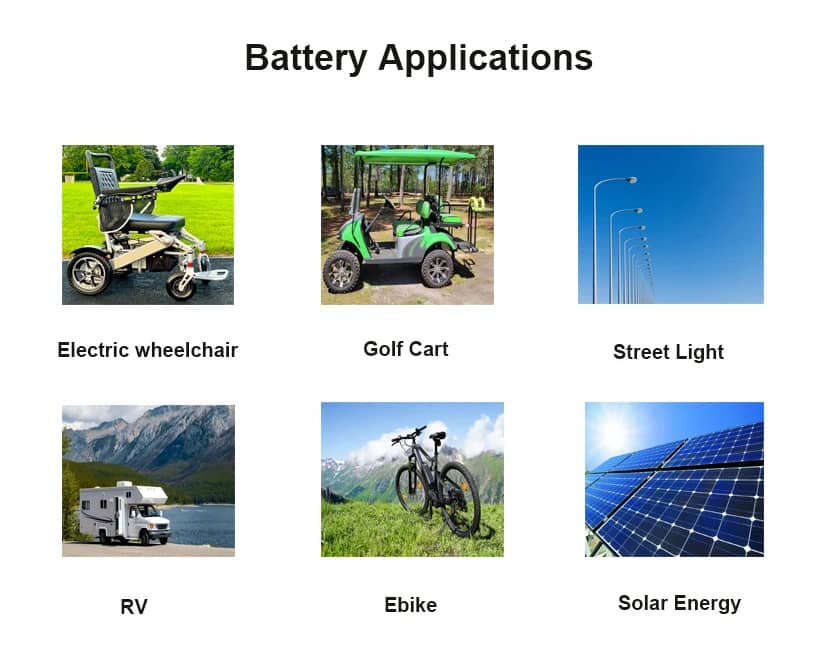 Battery Applications

Electric wheelchair

Golf Cart

Street Light

RV

Ebike

Solar Energy